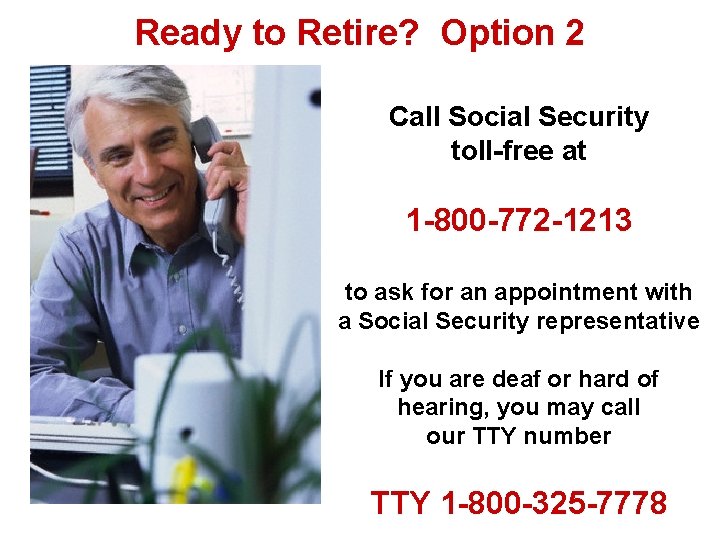 Ready to Retire?  Option 2

Call Social Security toll-free at

1-800-772-1213

to ask for an appointment with a Social Security representative

If you are deaf or hard of hearing, you may call our TTY number

TTY 1-800-325-7778